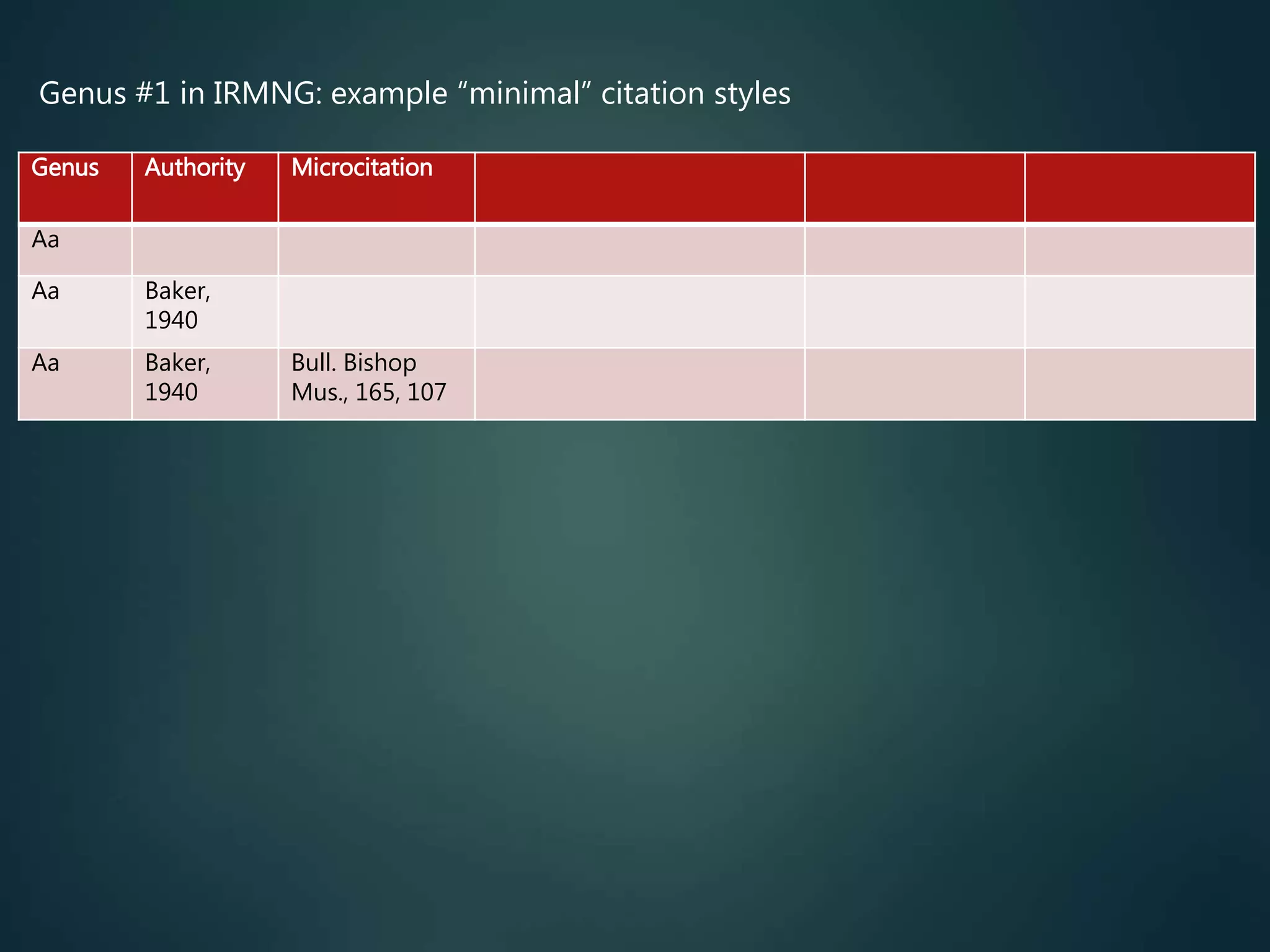 Genus #1 in IRMNG: example “minimal” citation styles

| Genus | Authority | Microcitation | | | |
|---|---|---|---|---|---|
| Aa | | | | | |
| Aa | Baker, 1940 | | | | |
| Aa | Baker, 1940 | Bull. Bishop Mus., 165, 107 | | | |